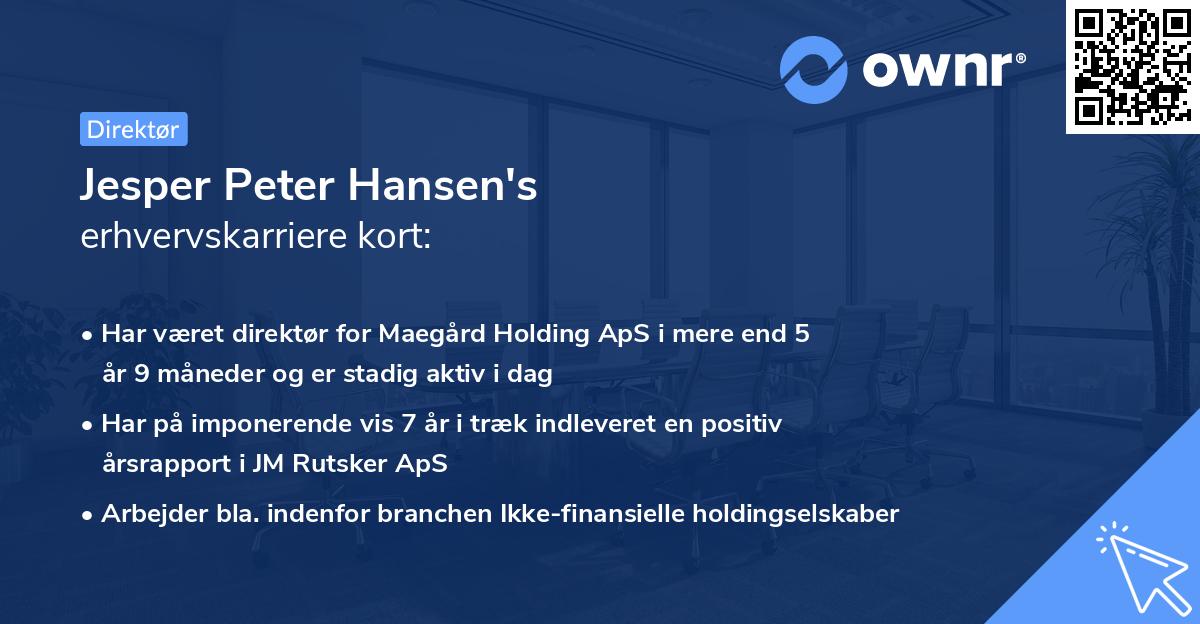 ownr®

Direktør

Jesper Peter Hansen's
erhvervskarriere kort:

• Har været direktør for Maegård Holding ApS i mere end 5 år 9 måneder og er stadig aktiv i dag
• Har på imponerende vis 7 år i træk indleveret en positiv årsrapport i JM Rutsker ApS
• Arbejder bla. indenfor branchen Ikke-finansielle holdingselskaber